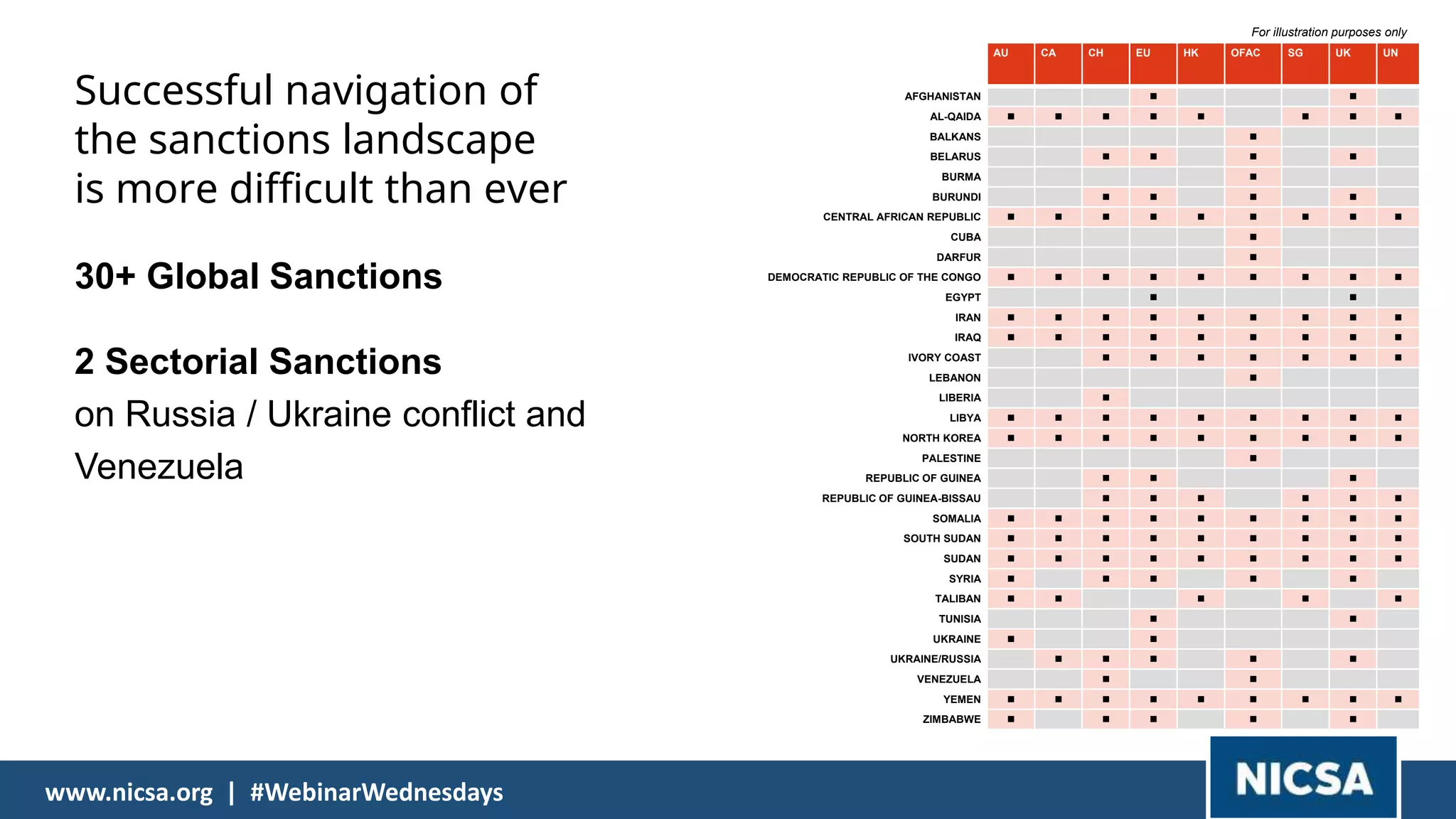 Successful navigation of the sanctions landscape is more difficult than ever

30+ Global Sanctions

2 Sectorial Sanctions

on Russia / Ukraine conflict and Venezuela

For illustration purposes only

| | AU | CA | CH | EU | HK | OFAC | SG | UK | UN |
|---|---|---|---|---|---|---|---|---|---|
| AFGHANISTAN | | | | ■ | | | | ■ | |
| AL-QAIDA | ■ | ■ | ■ | ■ | ■ | | ■ | ■ | ■ |
| BALKANS | | | | | | ■ | | | |
| BELARUS | | | ■ | ■ | | ■ | | ■ | |
| BURMA | | | | | | ■ | | | |
| BURUNDI | | | ■ | ■ | | ■ | | ■ | |
| CENTRAL AFRICAN REPUBLIC | ■ | ■ | ■ | ■ | ■ | ■ | ■ | ■ | ■ |
| CUBA | | | | | | ■ | | | |
| DARFUR | | | | | | ■ | | | |
| DEMOCRATIC REPUBLIC OF THE CONGO | ■ | ■ | ■ | ■ | ■ | ■ | ■ | ■ | ■ |
| EGYPT | | | | ■ | | | | ■ | |
| IRAN | ■ | ■ | ■ | ■ | ■ | ■ | ■ | ■ | ■ |
| IRAQ | ■ | ■ | ■ | ■ | ■ | ■ | ■ | ■ | ■ |
| IVORY COAST | | | ■ | ■ | ■ | ■ | ■ | ■ | ■ |
| LEBANON | | | | | | ■ | | | |
| LIBERIA | | | ■ | | | | | | |
| LIBYA | ■ | ■ | ■ | ■ | ■ | ■ | ■ | ■ | ■ |
| NORTH KOREA | ■ | ■ | ■ | ■ | ■ | ■ | ■ | ■ | ■ |
| PALESTINE | | | | | | ■ | | | |
| REPUBLIC OF GUINEA | | | ■ | ■ | | | | ■ | |
| REPUBLIC OF GUINEA-BISSAU | | | ■ | ■ | ■ | | ■ | ■ | ■ |
| SOMALIA | ■ | ■ | ■ | ■ | ■ | ■ | ■ | ■ | ■ |
| SOUTH SUDAN | ■ | ■ | ■ | ■ | ■ | ■ | ■ | ■ | ■ |
| SUDAN | ■ | ■ | ■ | ■ | ■ | ■ | ■ | ■ | ■ |
| SYRIA | ■ | | ■ | ■ | | ■ | | ■ | |
| TALIBAN | ■ | ■ | | | ■ | | ■ | | ■ |
| TUNISIA | | | | ■ | | | | ■ | |
| UKRAINE | ■ | | | ■ | | | | | |
| UKRAINE/RUSSIA | | ■ | ■ | ■ | | ■ | | ■ | |
| VENEZUELA | | | ■ | | | ■ | | | |
| YEMEN | ■ | ■ | ■ | ■ | ■ | ■ | ■ | ■ | ■ |
| ZIMBABWE | ■ | | ■ | ■ | | ■ | | ■ | |

www.nicsa.org | #WebinarWednesdays

NICSA